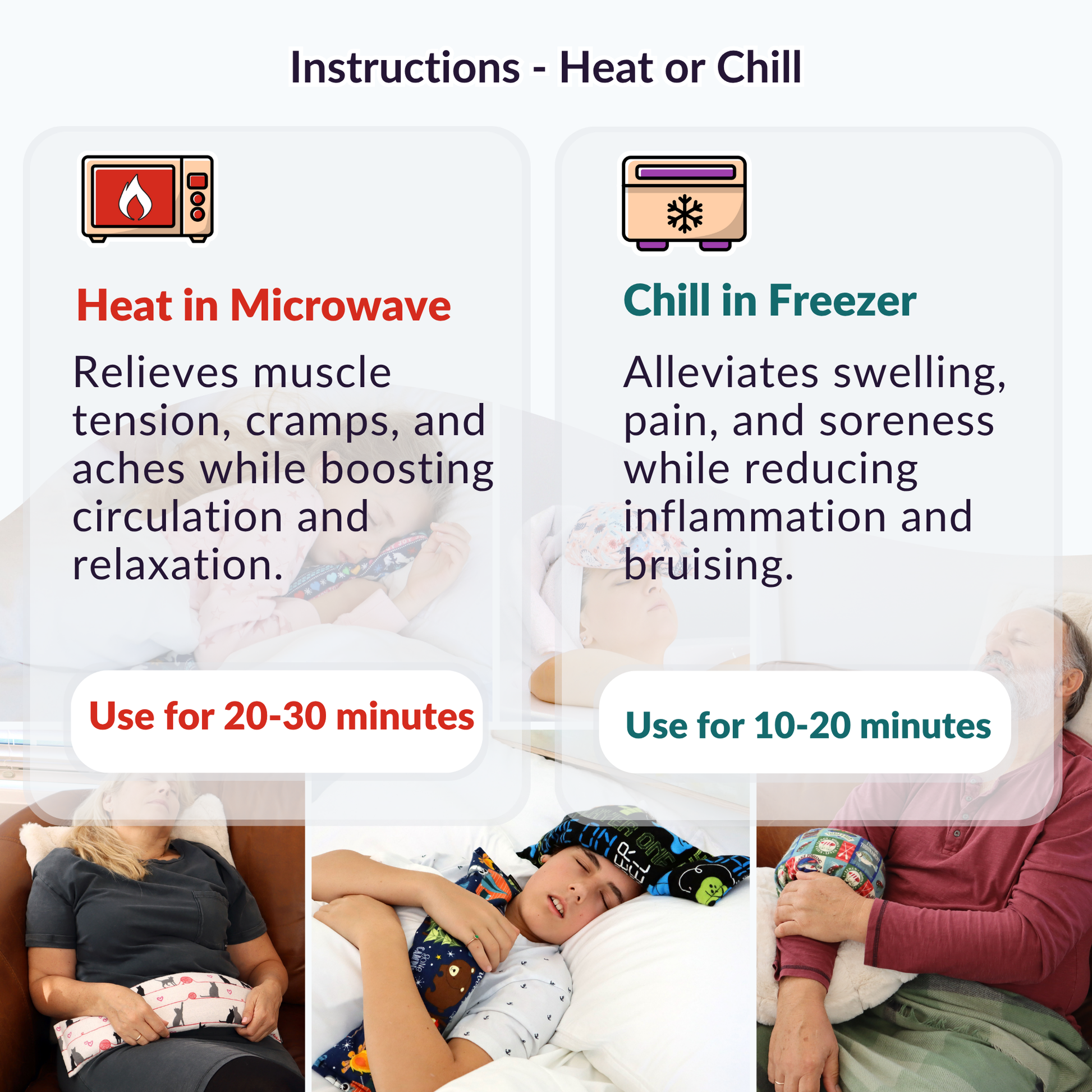 Instructions - Heat or Chill

Heat in Microwave

Relieves muscle tension, cramps, and aches while boosting circulation and relaxation.

Use for 20-30 minutes

Chill in Freezer

Alleviates swelling, pain, and soreness while reducing inflammation and bruising.

Use for 10-20 minutes